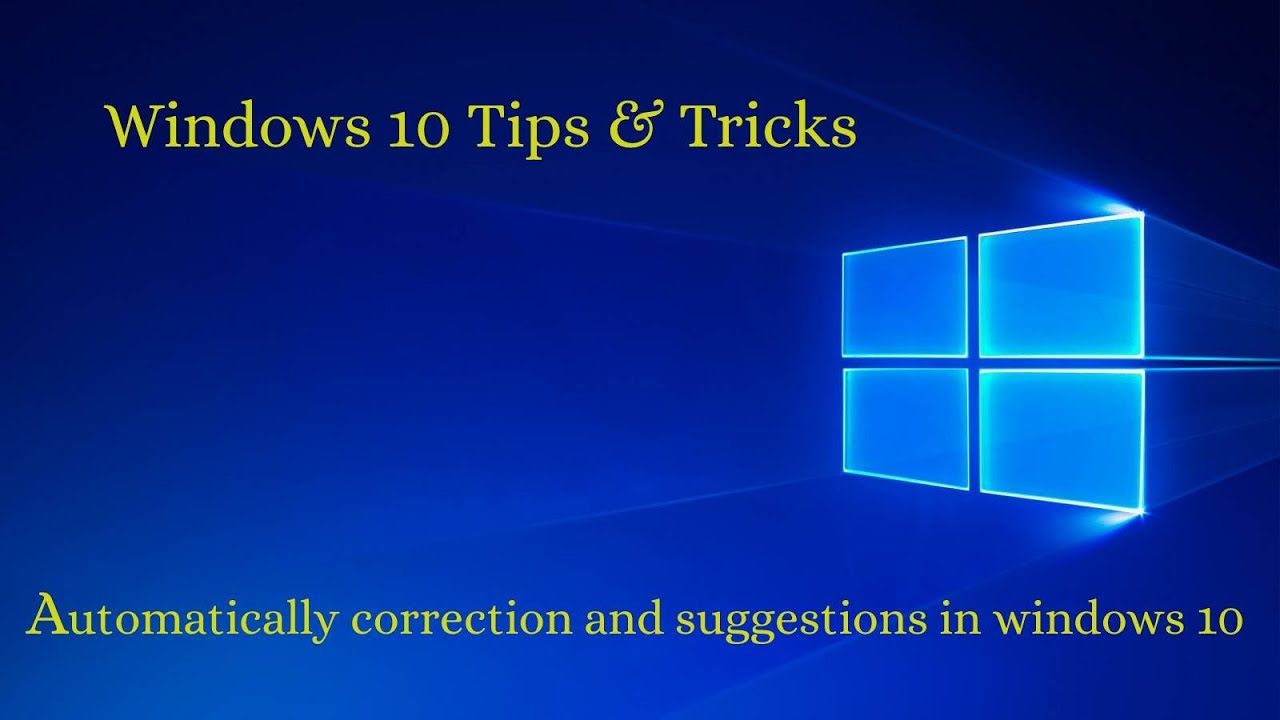 Windows 10 Tips & Tricks

Automatically correction and suggestions in windows 10